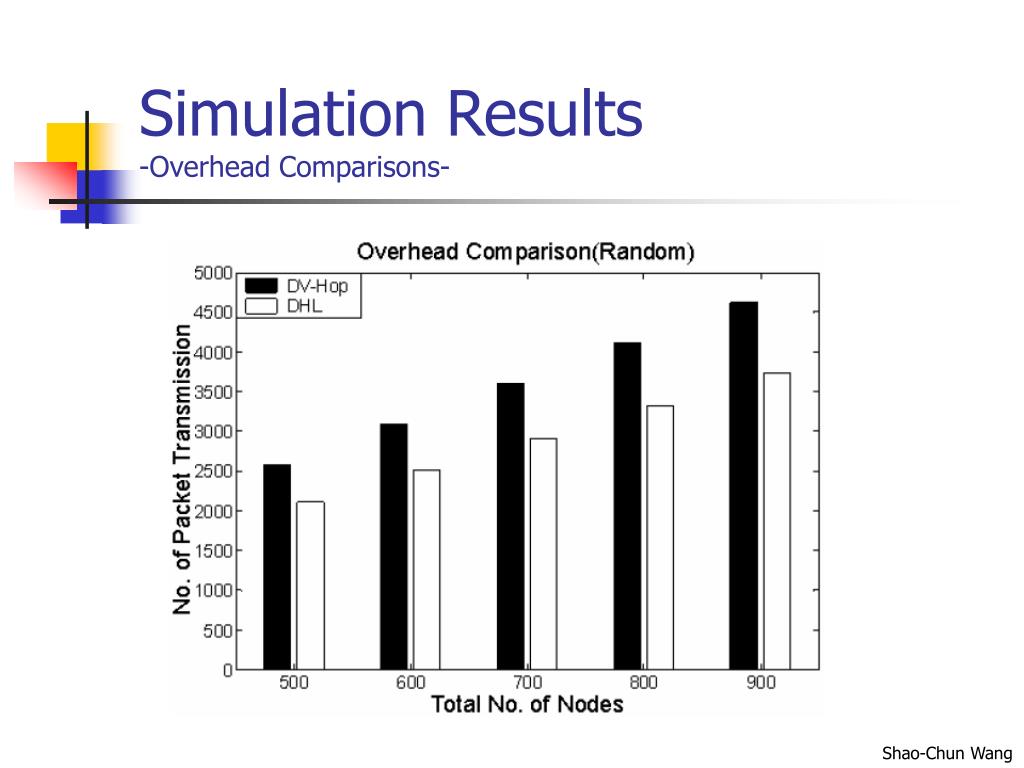 Simulation Results
-Overhead Comparisons-

Overhead Comparison(Random)

DV-Hop
DHL

No. of Packet Transmission

5000
4500
4000
3500
3000
2500
2000
1500
1000
500
0

500
600
700
800
900

Total No. of Nodes

Shao-Chun Wang